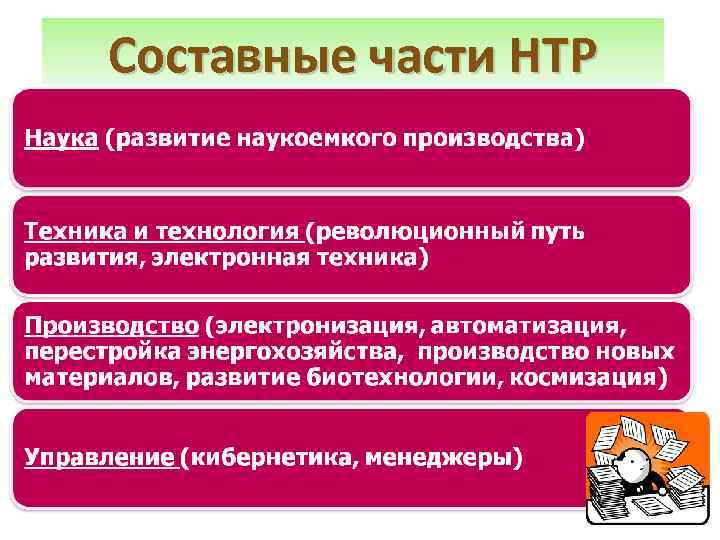 Составные части НТР

Наука (развитие наукоемкого производства)

Техника и технология (революционный путь развития, электронная техника)

Производство (электронизация, автоматизация, перестройка энергохозяйства, производство новых материалов, развитие биотехнологии, космизация)

Управление (кибернетика, менеджеры)